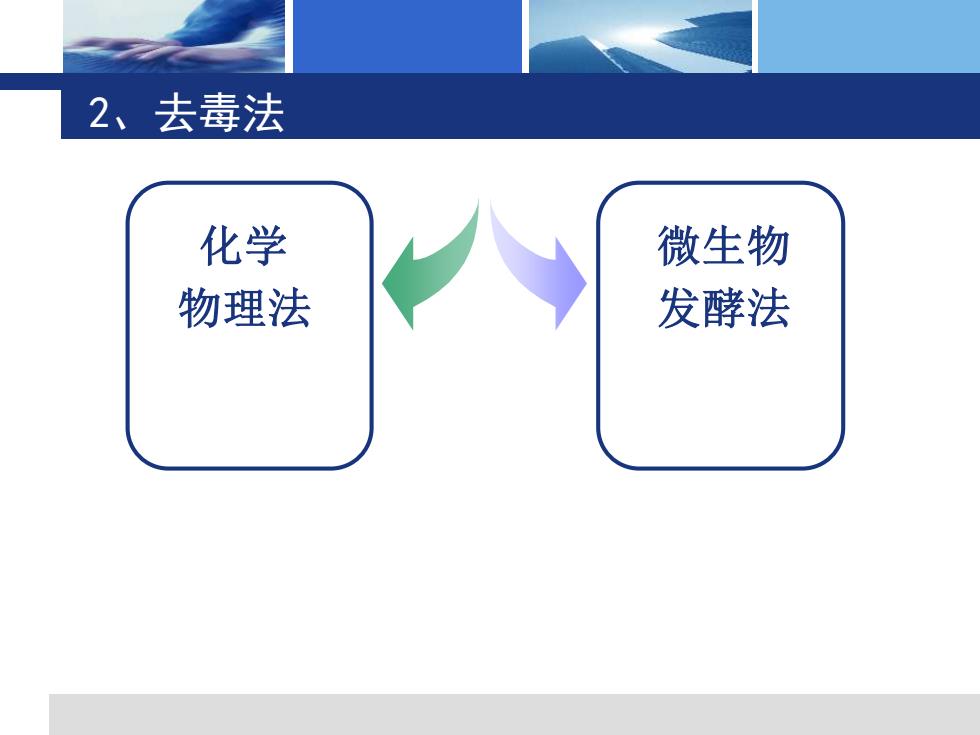 2、去毒法

化学
物理法

微生物
发酵法